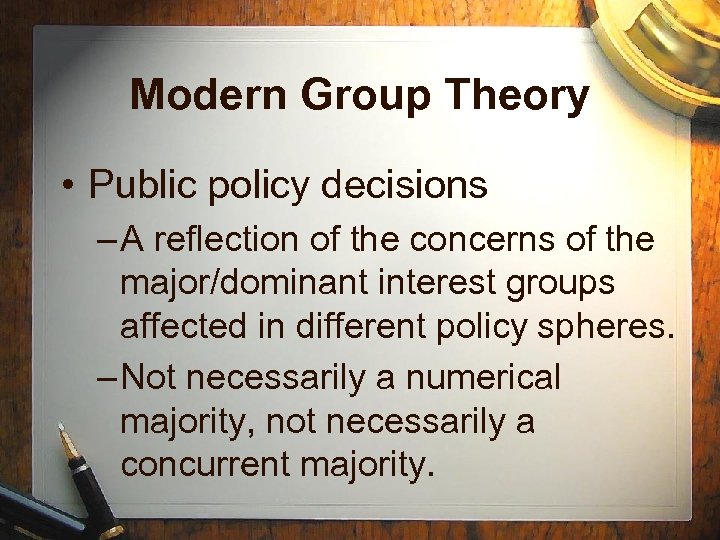 Modern Group Theory

• Public policy decisions
– A reflection of the concerns of the major/dominant interest groups affected in different policy spheres.
– Not necessarily a numerical majority, not necessarily a concurrent majority.